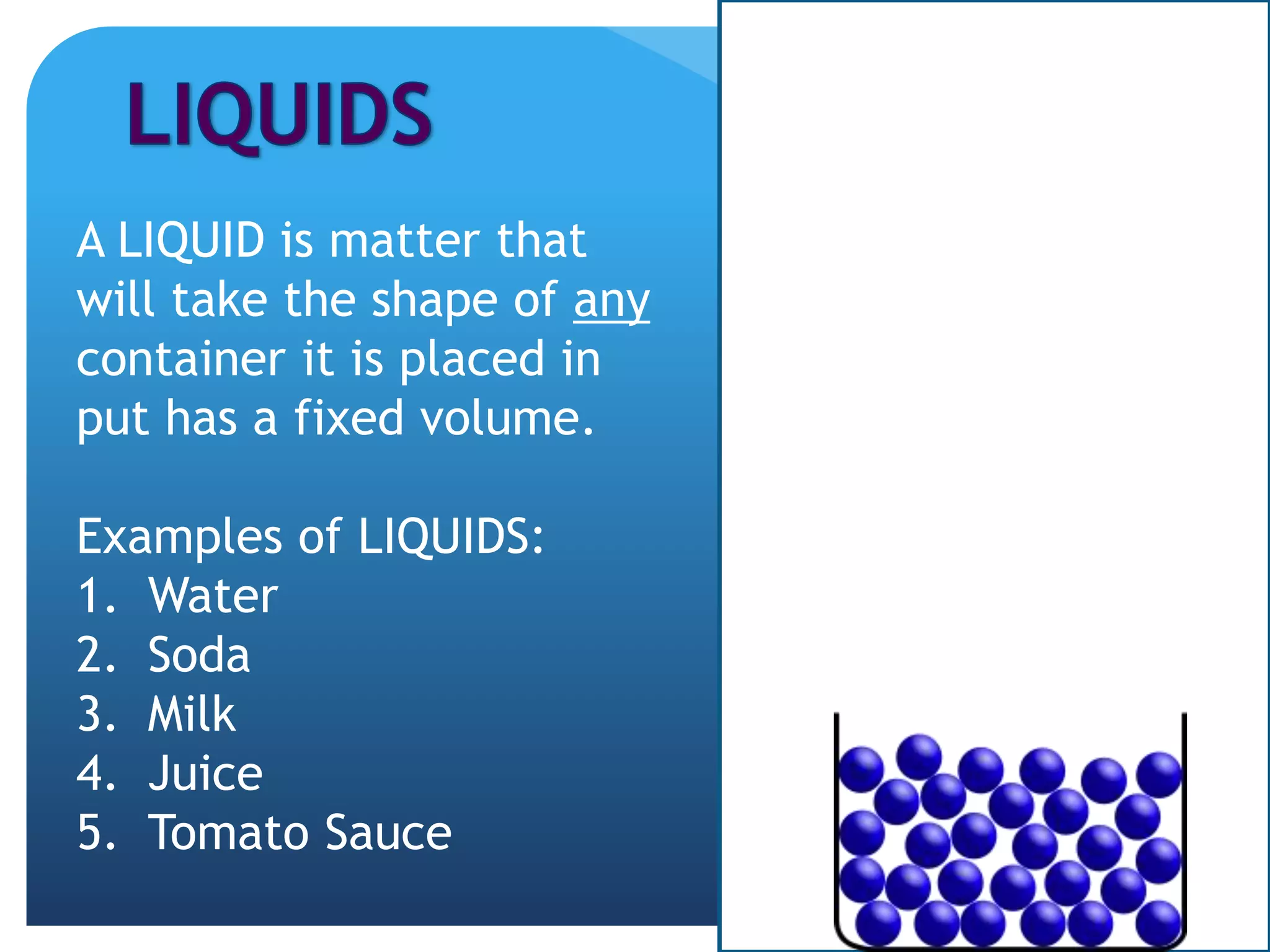 LIQUIDS

A LIQUID is matter that will take the shape of any container it is placed in put has a fixed volume.

Examples of LIQUIDS:
1. Water
2. Soda
3. Milk
4. Juice
5. Tomato Sauce